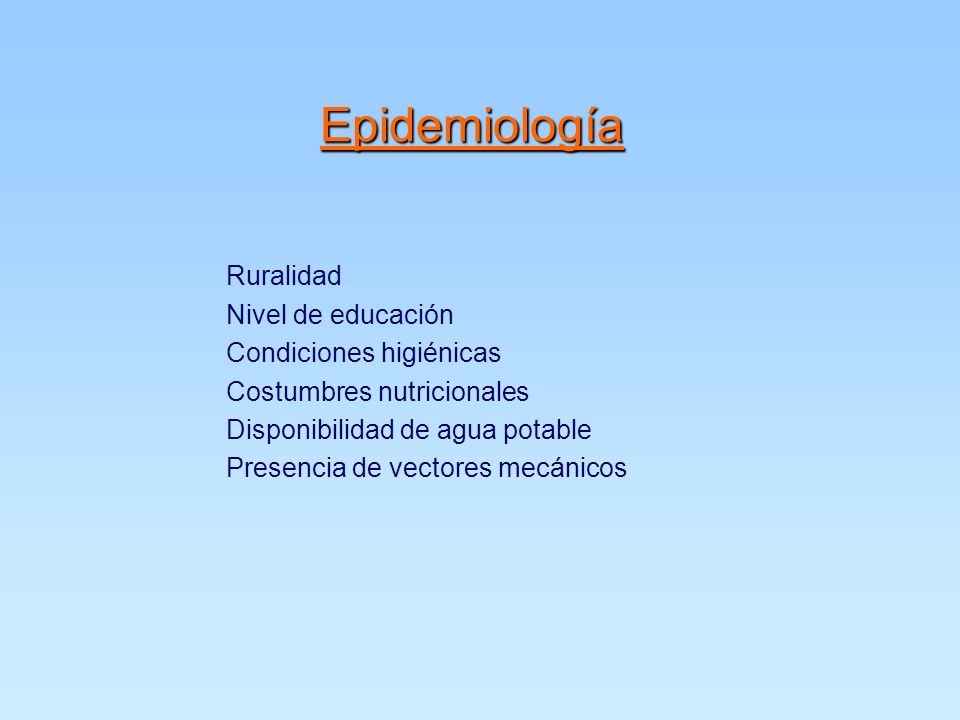 Epidemiología

Ruralidad
Nivel de educación
Condiciones higiénicas
Costumbres nutricionales
Disponibilidad de agua potable
Presencia de vectores mecánicos